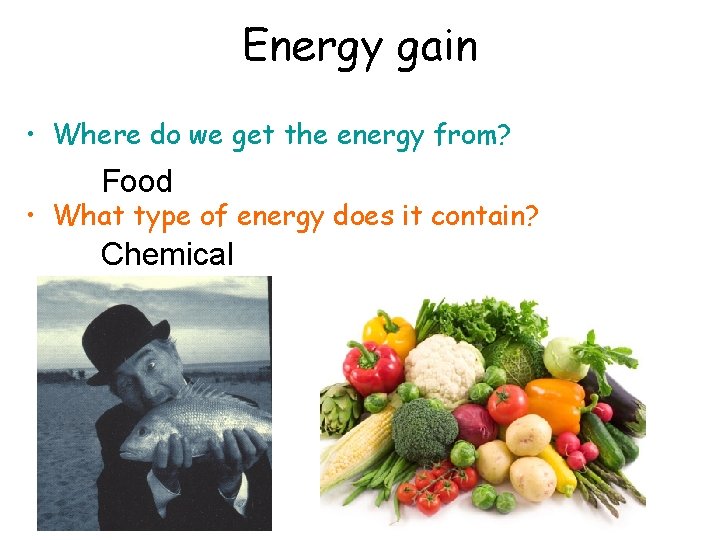 Energy gain

• Where do we get the energy from?

Food

• What type of energy does it contain?

Chemical